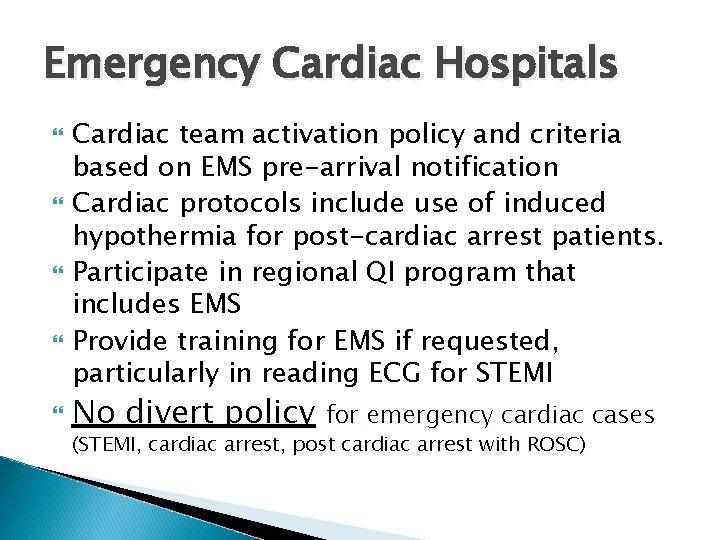 Emergency Cardiac Hospitals

- Cardiac team activation policy and criteria based on EMS pre-arrival notification
- Cardiac protocols include use of induced hypothermia for post-cardiac arrest patients.
- Participate in regional QI program that includes EMS
- Provide training for EMS if requested, particularly in reading ECG for STEMI
- No divert policy for emergency cardiac cases (STEMI, cardiac arrest, post cardiac arrest with ROSC)